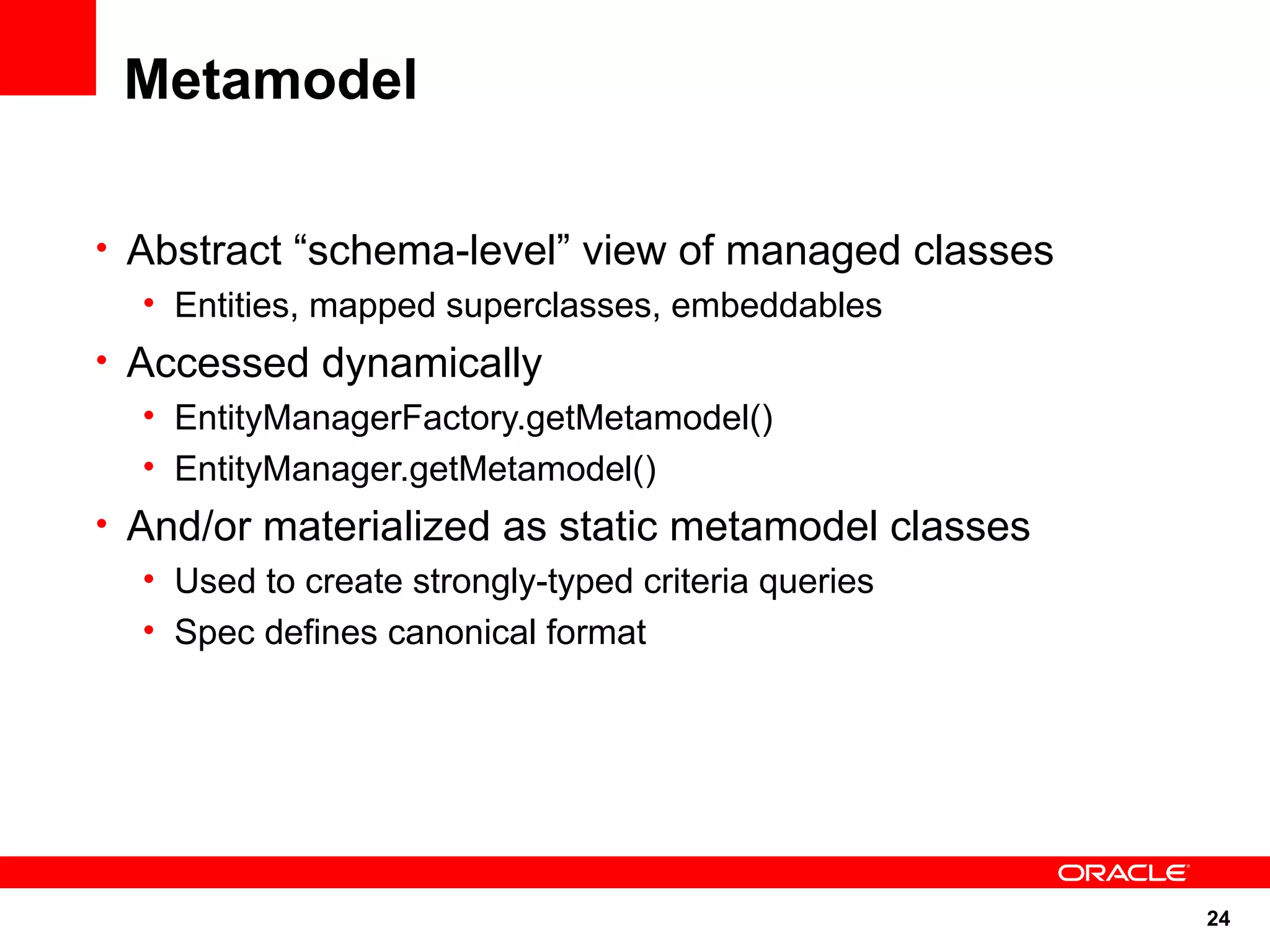 Metamodel

• Abstract “schema-level” view of managed classes
  • Entities, mapped superclasses, embeddables
• Accessed dynamically
  • EntityManagerFactory.getMetamodel()
  • EntityManager.getMetamodel()
• And/or materialized as static metamodel classes
  • Used to create strongly-typed criteria queries
  • Spec defines canonical format

ORACLE

24